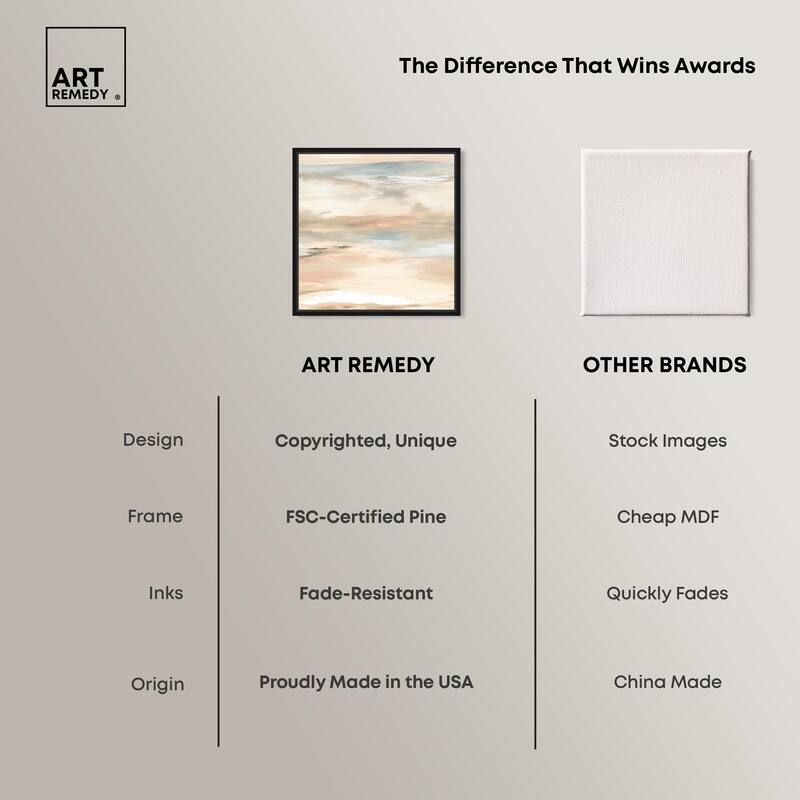 ART REMEDY ®

The Difference That Wins Awards

| | ART REMEDY | OTHER BRANDS |
|---|---|---|
| Design | Copyrighted, Unique | Stock Images |
| Frame | FSC-Certified Pine | Cheap MDF |
| Inks | Fade-Resistant | Quickly Fades |
| Origin | Proudly Made in the USA | China Made |